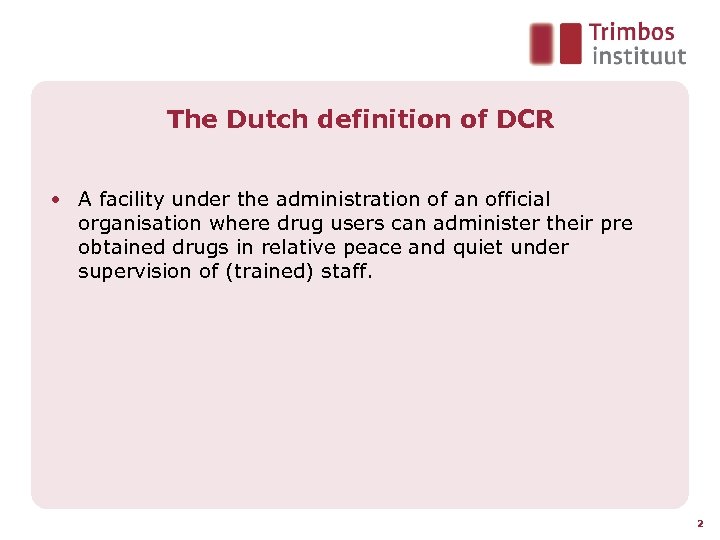 Trimbos instituut

The Dutch definition of DCR

• A facility under the administration of an official organisation where drug users can administer their pre obtained drugs in relative peace and quiet under supervision of (trained) staff.

2